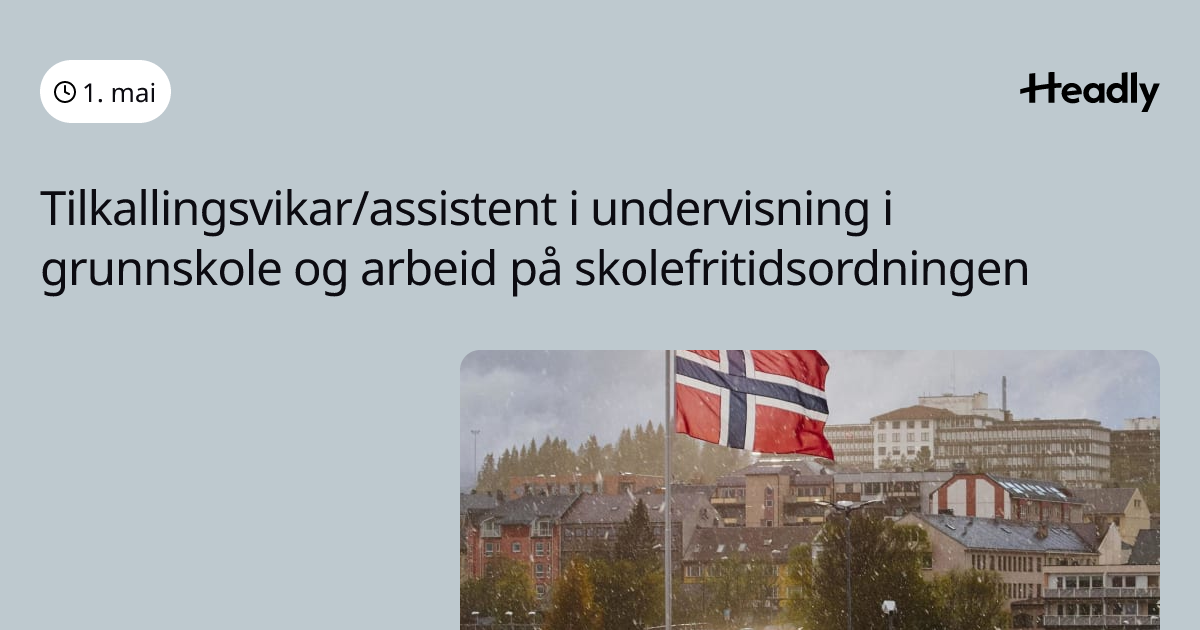 1. mai

Headly

Tilkallingsvikar/assistent i undervisning i grunnskole og arbeid på skolefritidsordningen